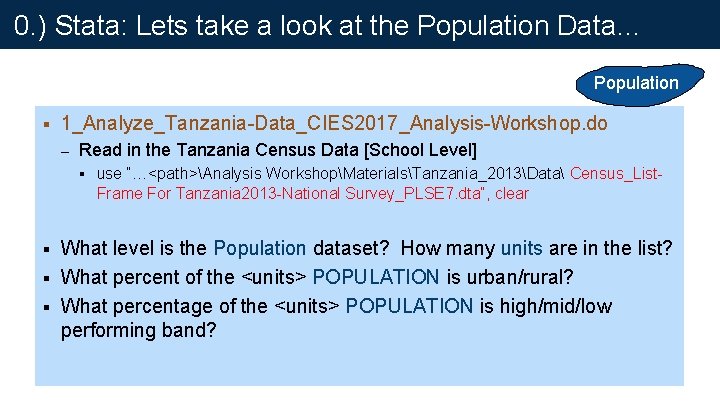 0.) Stata: Lets take a look at the Population Data…

Population

▪ 1_Analyze_Tanzania-Data_CIES2017_Analysis-Workshop.do

– Read in the Tanzania Census Data [School Level]

▪ use "…<path>\Analysis Workshop\Materials\Tanzania_2013\Data\ Census_List-Frame For Tanzania2013-National Survey_PLSE7.dta", clear

▪ What level is the Population dataset? How many units are in the list?

▪ What percent of the <units> POPULATION is urban/rural?

▪ What percentage of the <units> POPULATION is high/mid/low performing band?